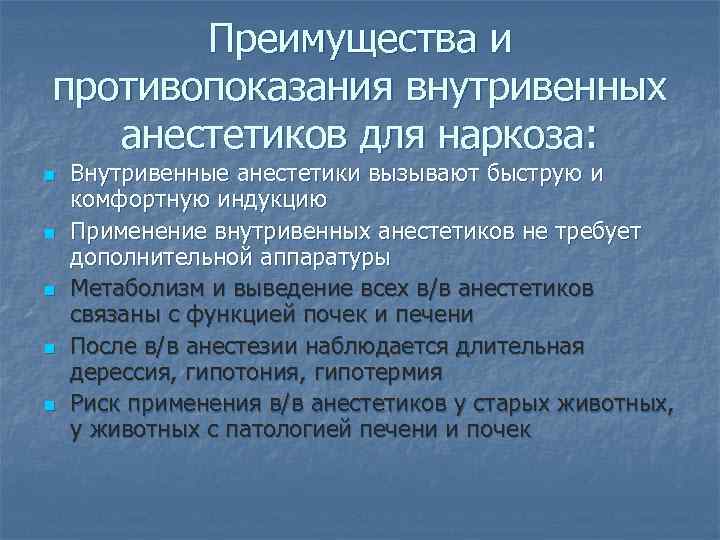 Преимущества и противопоказания внутривенных анестетиков для наркоза:

- Внутривенные анестетики вызывают быструю и комфортную индукцию
- Применение внутривенных анестетиков не требует дополнительной аппаратуры
- Метаболизм и выведение всех в/в анестетиков связаны с функцией почек и печени
- После в/в анестезии наблюдается длительная дерессия, гипотония, гипотермия
- Риск применения в/в анестетиков у старых животных, у животных с патологией печени и почек